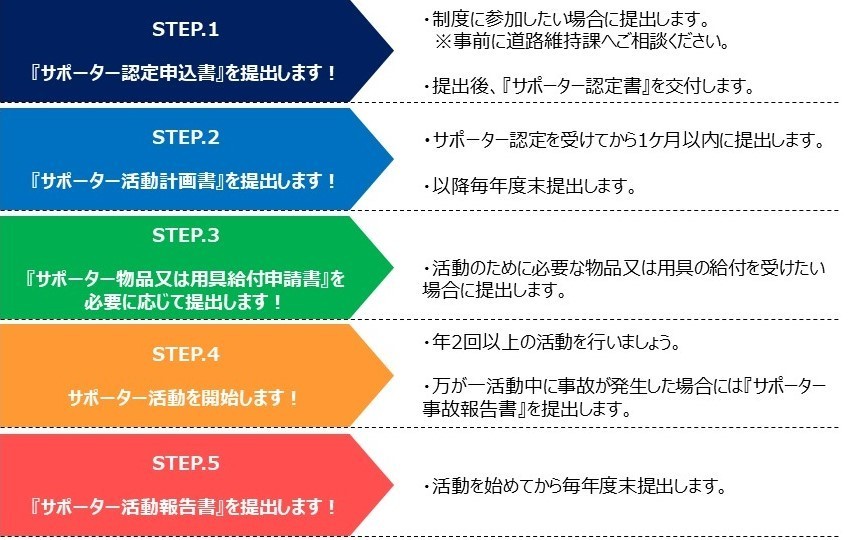 STEP.1

『サポーター認定申込書』を提出します！

・制度に参加したい場合に提出します。
※事前に道路維持課へご相談ください。

・提出後、『サポーター認定書』を交付します。

STEP.2

『サポーター活動計画書』を提出します！

・サポーター認定を受けてから1ケ月以内に提出します。

・以降毎年度末提出します。

STEP.3

『サポーター物品又は用具給付申請書』を必要に応じて提出します！

・活動のために必要な物品又は用具の給付を受けたい場合に提出します。

STEP.4

サポーター活動を開始します！

・年2回以上の活動を行いましょう。

・万が一活動中に事故が発生した場合には『サポーター事故報告書』を提出します。

STEP.5

『サポーター活動報告書』を提出します！

・活動を始めてから毎年度末提出します。